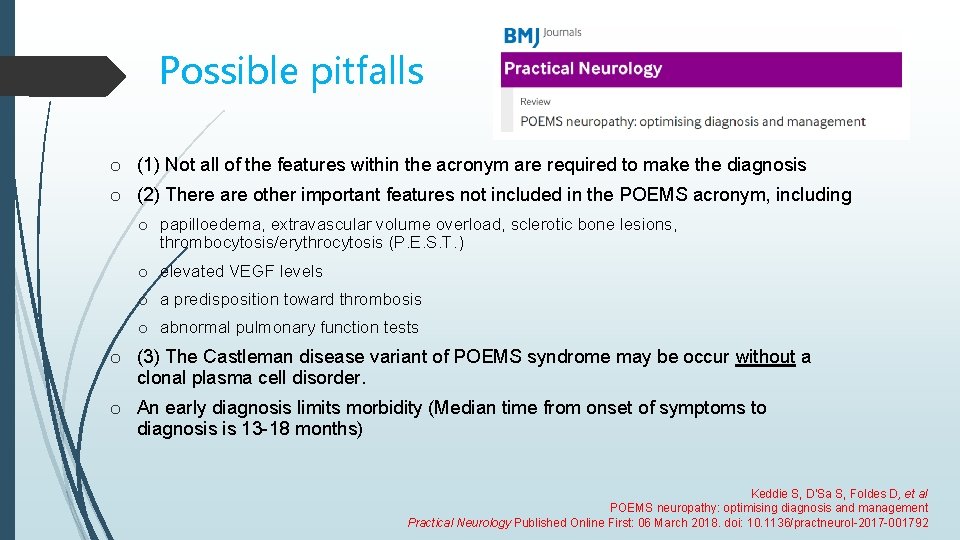 Possible pitfalls

BMJ Journals

Practical Neurology

Review

POEMS neuropathy: optimising diagnosis and management

o (1) Not all of the features within the acronym are required to make the diagnosis

o (2) There are other important features not included in the POEMS acronym, including

o papilloedema, extravascular volume overload, sclerotic bone lesions, thrombocytosis/erythrocytosis (P.E.S.T.)

o elevated VEGF levels

o a predisposition toward thrombosis

o abnormal pulmonary function tests

o (3) The Castleman disease variant of POEMS syndrome may be occur without a clonal plasma cell disorder.

o An early diagnosis limits morbidity (Median time from onset of symptoms to diagnosis is 13-18 months)

Keddie S, D'Sa S, Foldes D, et al
POEMS neuropathy: optimising diagnosis and management
Practical Neurology Published Online First: 06 March 2018. doi: 10.1136/practneurol-2017-001792